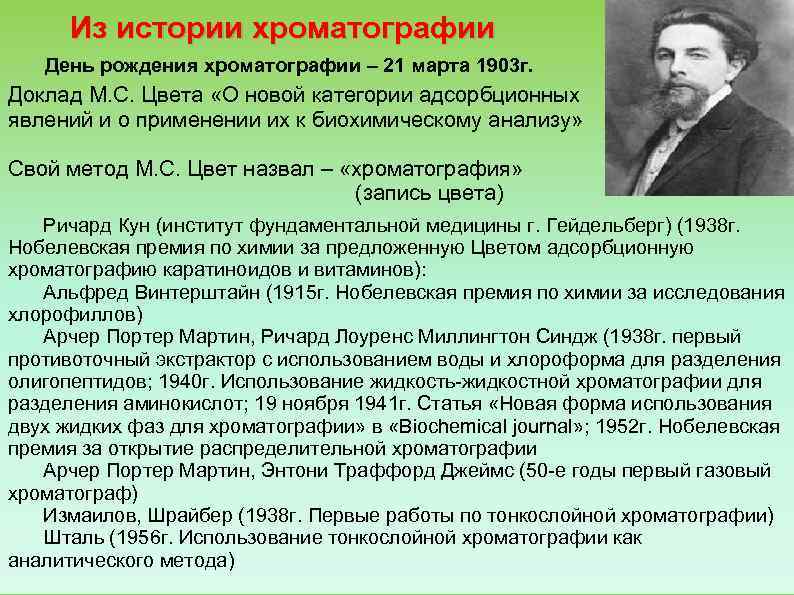 Из истории хроматографии

День рождения хроматографии – 21 марта 1903г.

Доклад М.С. Цвета «О новой категории адсорбционных явлений и о применении их к биохимическому анализу»

Свой метод М.С. Цвет назвал – «хроматография» (запись цвета)

Ричард Кун (институт фундаментальной медицины г. Гейдельберг) (1938г. Нобелевская премия по химии за предложенную Цветом адсорбционную хроматографию каратиноидов и витаминов):

Альфред Винтерштайн (1915г. Нобелевская премия по химии за исследования хлорофиллов)

Арчер Портер Мартин, Ричард Лоуренс Миллингтон Синдж (1938г. первый противоточный экстрактор с использованием воды и хлороформа для разделения олигопептидов; 1940г. Использование жидкость-жидкостной хроматографии для разделения аминокислот; 19 ноября 1941г. Статья «Новая форма использования двух жидких фаз для хроматографии» в «Biochemical journal»; 1952г. Нобелевская премия за открытие распределительной хроматографии

Арчер Портер Мартин, Энтони Траффорд Джеймс (50-е годы первый газовый хроматограф)

Измаилов, Шрайбер (1938г. Первые работы по тонкослойной хроматографии)

Шталь (1956г. Использование тонкослойной хроматографии как аналитического метода)